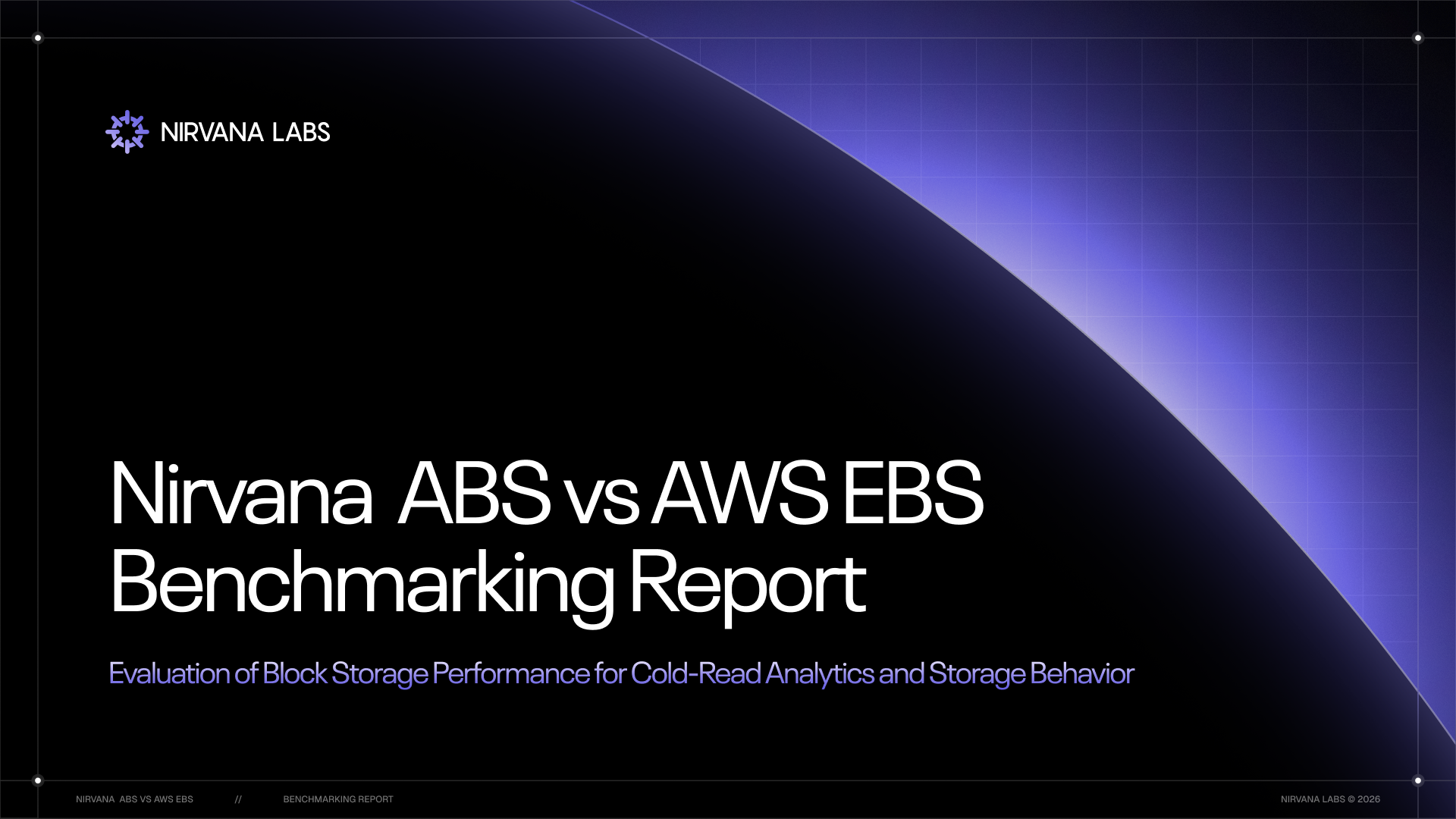 NIRVANA LABS

Nirvana ABS vs AWS EBS Benchmarking Report

Evaluation of Block Storage Performance for Cold-Read Analytics and Storage Behavior

NIRVANA ABS VS AWS EBS // BENCHMARKING REPORT

NIRVANA LABS © 2026